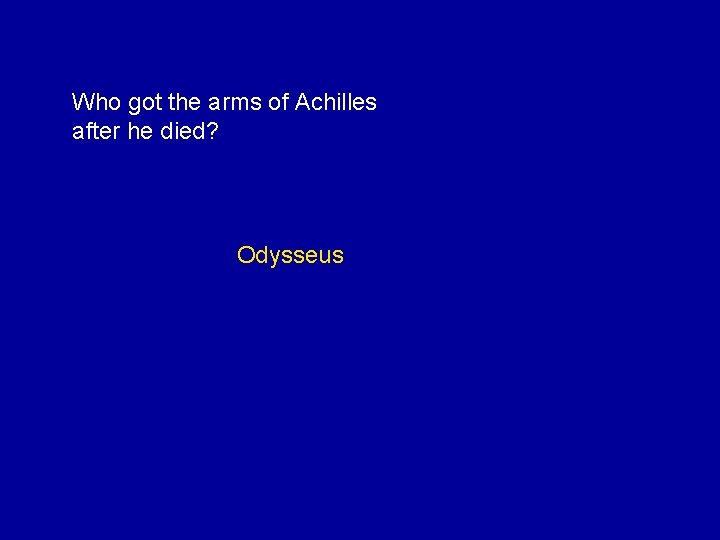 Who got the arms of Achilles after he died?

Odysseus